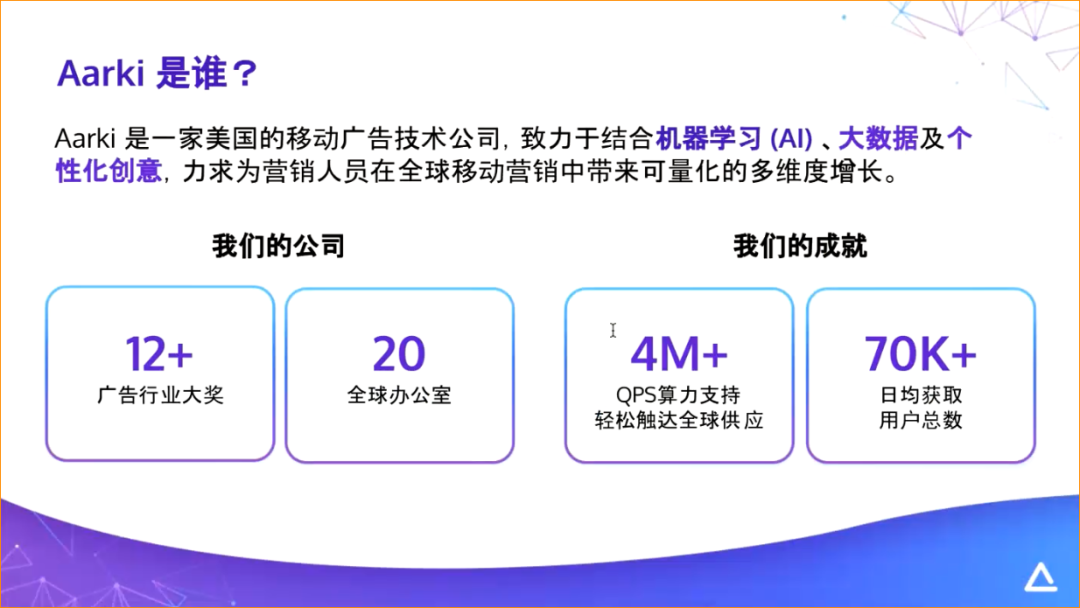 Aarki 是谁？

Aarki 是一家美国的移动广告技术公司，致力于结合机器学习 (AI) 、大数据及个性化创意，力求为营销人员在全球移动营销中带来可量化的多维度增长。

我们的公司

12+
广告行业大奖

20
全球办公室

我们的成就

4M+
QPS算力支持
轻松触达全球供应

70K+
日均获取
用户总数